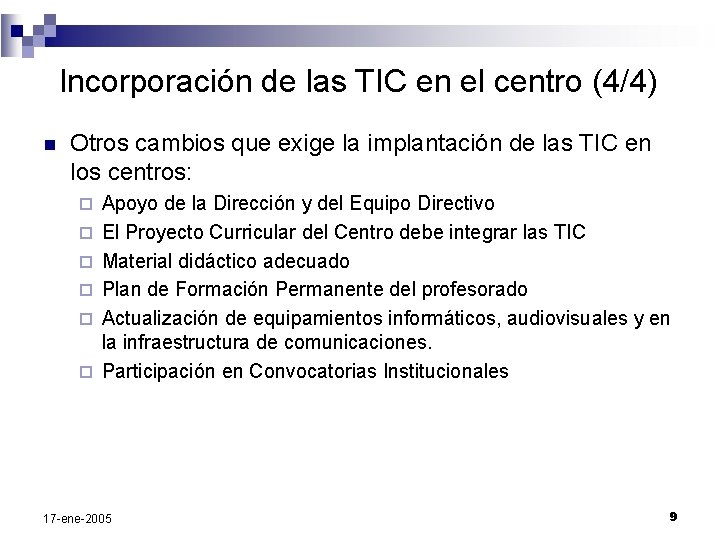 Incorporación de las TIC en el centro (4/4)

Otros cambios que exige la implantación de las TIC en los centros:

Apoyo de la Dirección y del Equipo Directivo

El Proyecto Curricular del Centro debe integrar las TIC

Material didáctico adecuado

Plan de Formación Permanente del profesorado

Actualización de equipamientos informáticos, audiovisuales y en la infraestructura de comunicaciones.

Participación en Convocatorias Institucionales

17-ene-2005

9